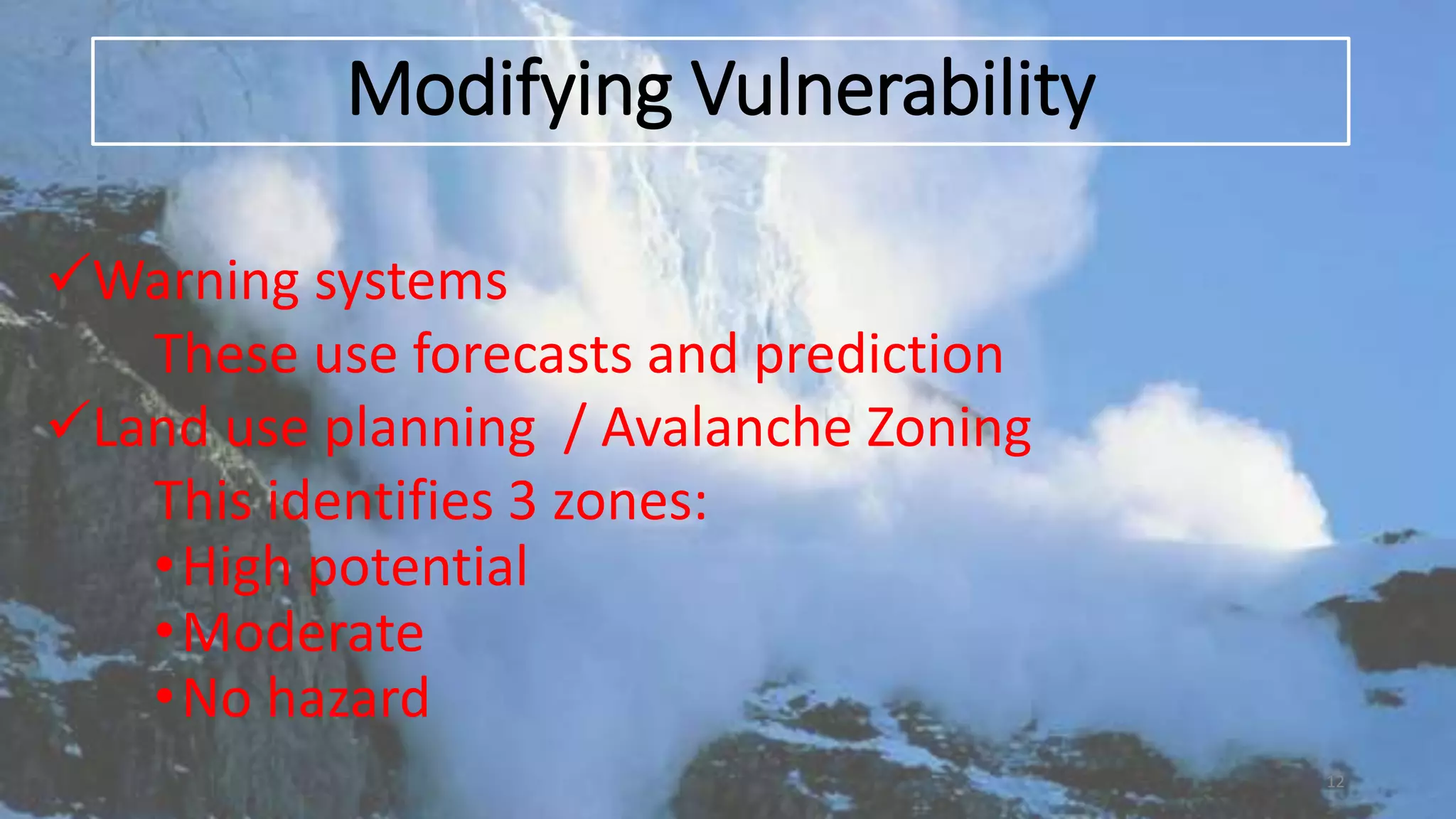 Modifying Vulnerability

✓Warning systems

These use forecasts and prediction

✓Land use planning / Avalanche Zoning

This identifies 3 zones:

• High potential
• Moderate
• No hazard

12